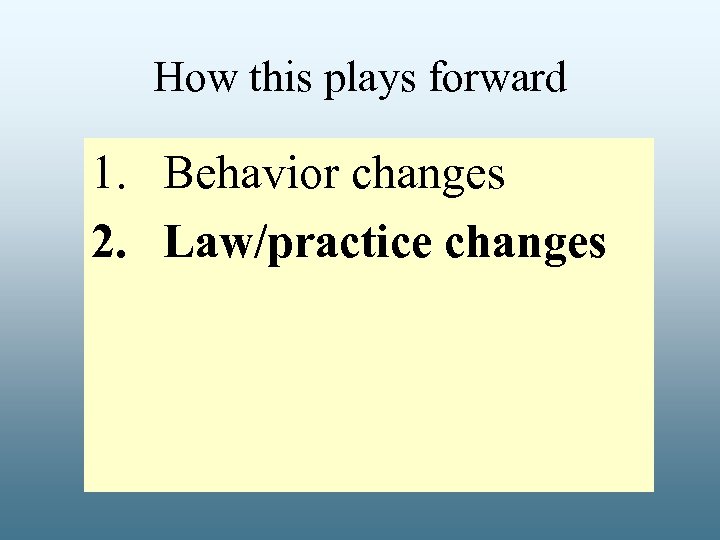 How this plays forward

1. Behavior changes
2. Law/practice changes